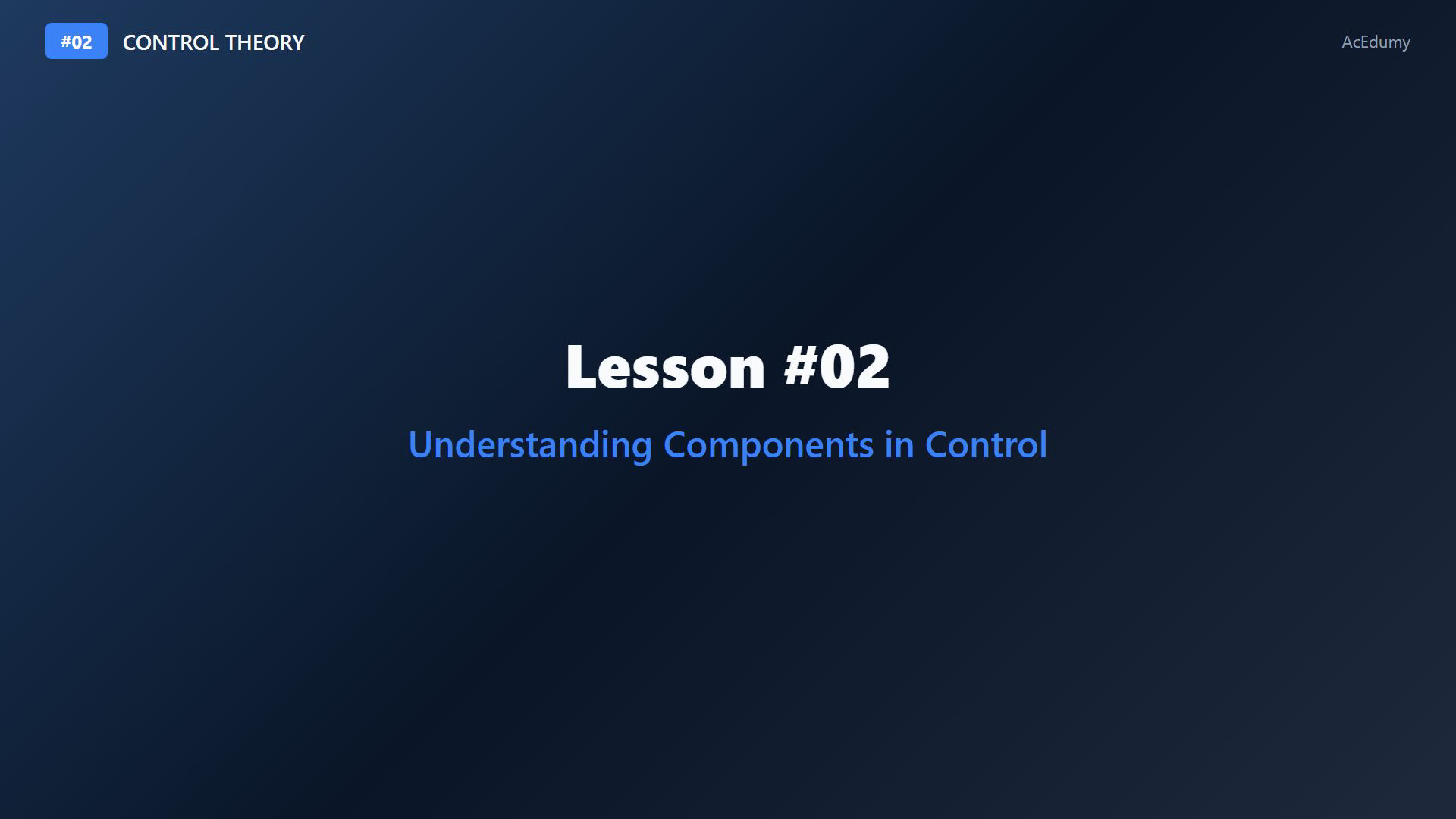 #02 CONTROL THEORY

AcEdumy

Lesson #02

Understanding Components in Control